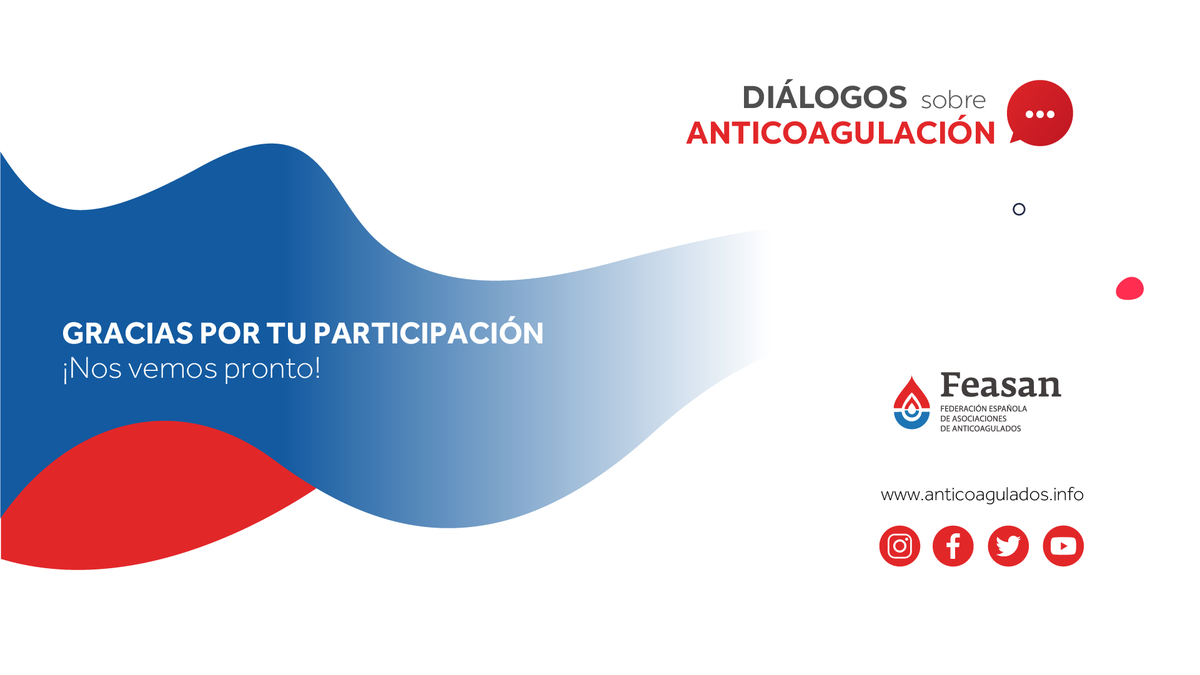 DIÁLOGOS sobre
ANTICOAGULACIÓN

GRACIAS POR TU PARTICIPACIÓN
¡Nos vemos pronto!

Feasan
FEDERACIÓN ESPAÑOLA DE ASOCIACIONES DE ANTICOAGULADOS

www.anticoagulados.info